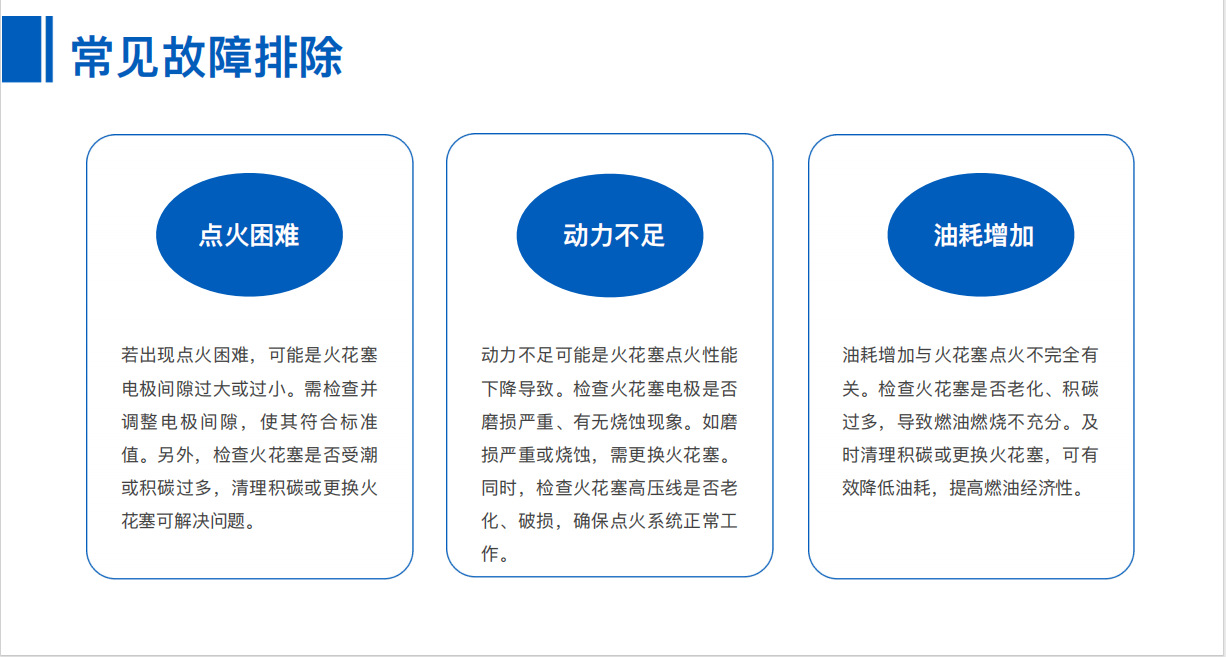 常见故障排除

点火困难

若出现点火困难，可能是火花塞电极间隙过大或过小。需检查并调整电极间隙，使其符合标准值。另外，检查火花塞是否受潮或积碳过多，清理积碳或更换火花塞可解决问题。

动力不足

动力不足可能是火花塞点火性能下降导致。检查火花塞电极是否磨损严重、有无烧蚀现象。如磨损严重或烧蚀，需更换火花塞。同时，检查火花塞高压线是否老化、破损，确保点火系统正常工作。

油耗增加

油耗增加与火花塞点火不完全有关。检查火花塞是否老化、积碳过多，导致燃油燃烧不充分。及时清理积碳或更换火花塞，可有效降低油耗，提高燃油经济性。